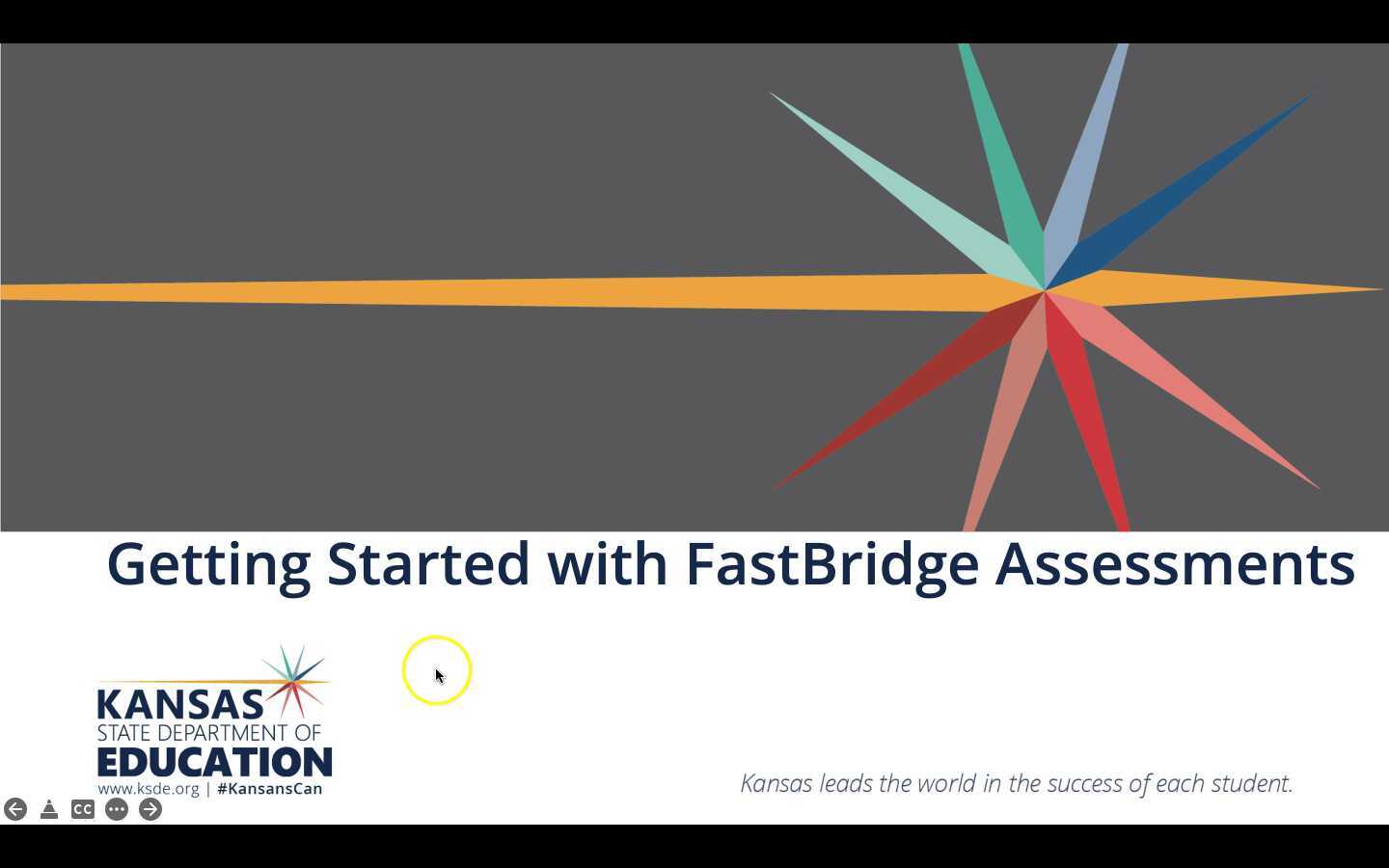 Getting Started with FastBridge Assessments

KANSAS
STATE DEPARTMENT OF
EDUCATION
www.ksde.org | #KansansCan

Kansas leads the world in the success of each student.

CC